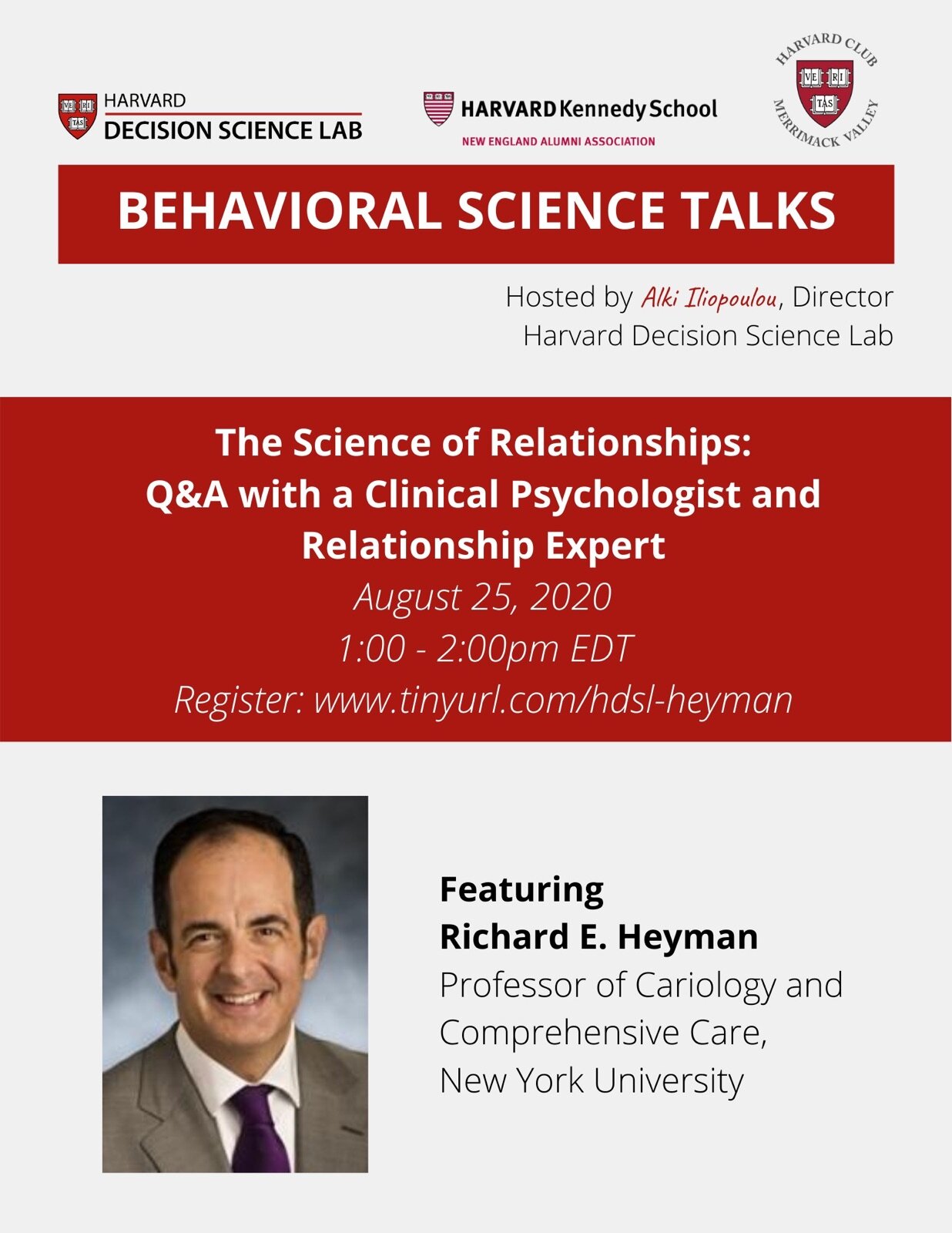 VE RI TAS
HARVARD
DECISION SCIENCE LAB

HARVARD Kennedy School
NEW ENGLAND ALUMNI ASSOCIATION

HARVARD CLUB
VE RI TAS
MERRIMACK VALLEY

BEHAVIORAL SCIENCE TALKS

Hosted by Alki Iliopoulou, Director
Harvard Decision Science Lab

The Science of Relationships:
Q&A with a Clinical Psychologist and Relationship Expert
August 25, 2020
1:00 - 2:00pm EDT
Register: www.tinyurl.com/hdsl-heyman

Featuring
Richard E. Heyman
Professor of Cariology and Comprehensive Care,
New York University